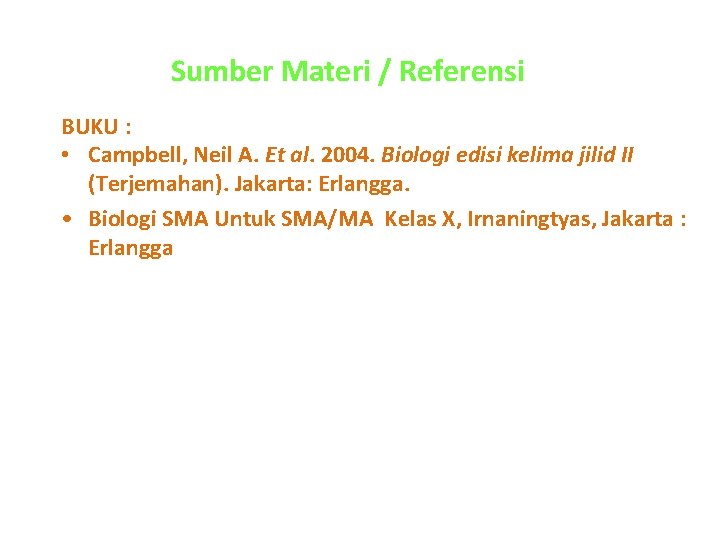 Sumber Materi / Referensi

BUKU :

• Campbell, Neil A. Et al. 2004. Biologi edisi kelima jilid II (Terjemahan). Jakarta: Erlangga.

• Biologi SMA Untuk SMA/MA Kelas X, Irnaningtyas, Jakarta : Erlangga